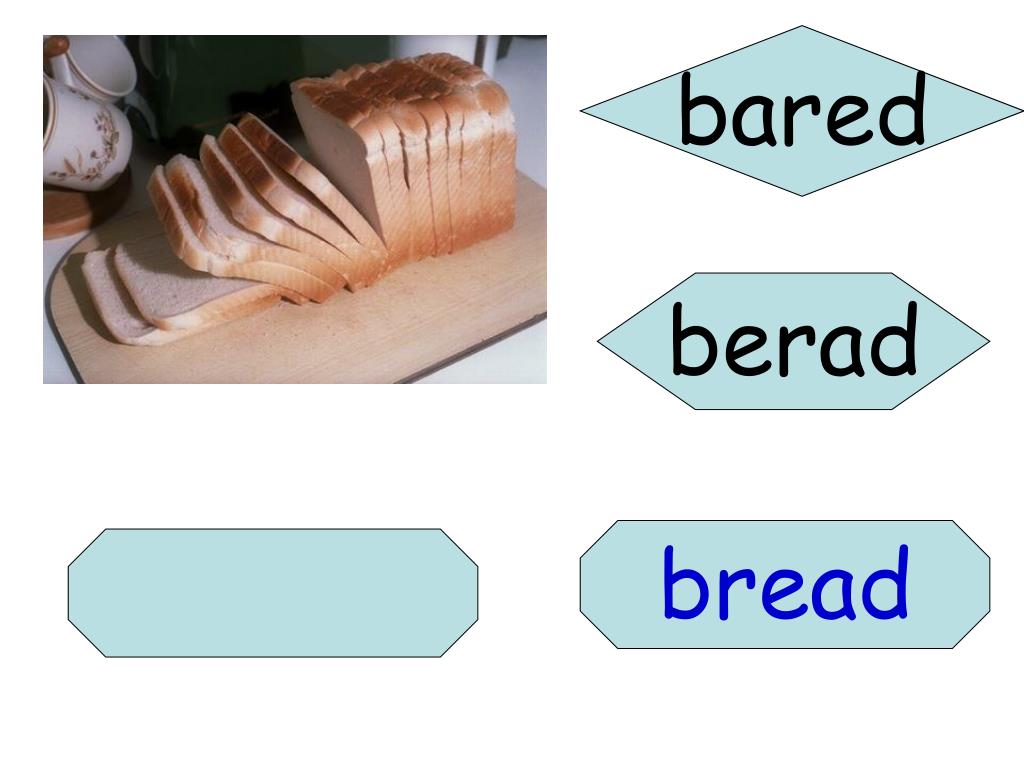 bared

berad

bread